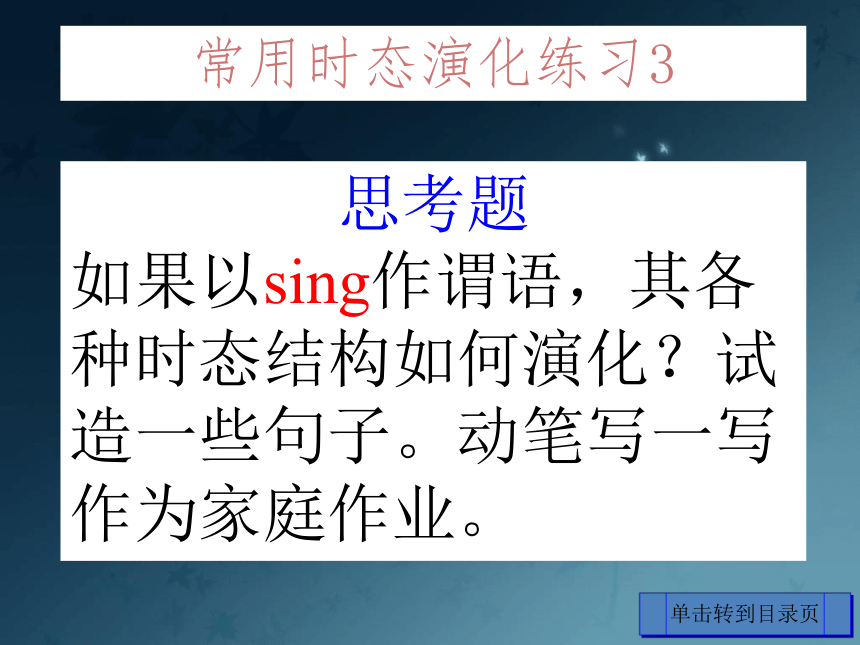 常用时态演化练习3

思考题
如果以sing作谓语，其各种时态结构如何演化？试造一些句子。动笔写一写作为家庭作业。

单击转到目录页